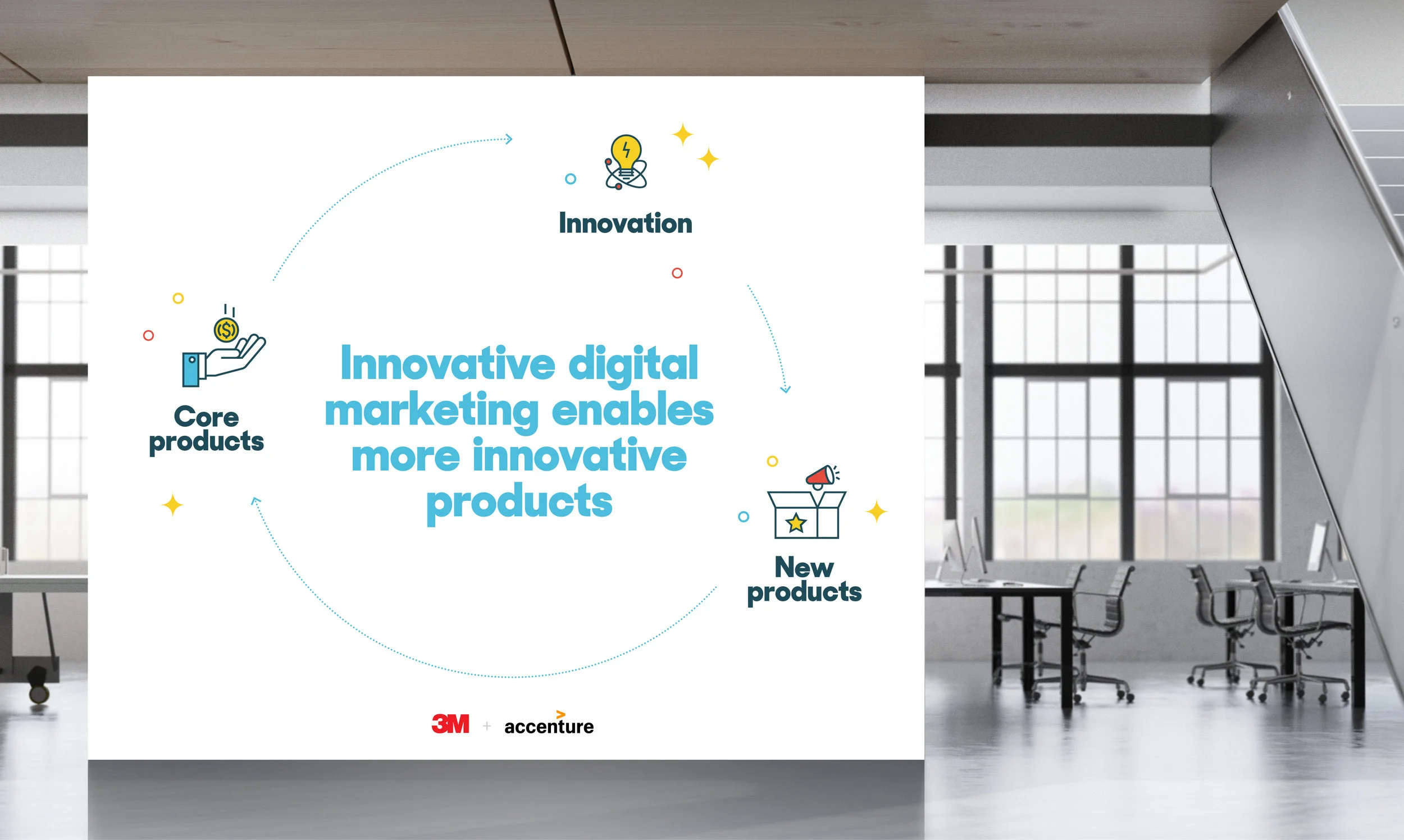 Innovation

Core products

Innovative digital marketing enables more innovative products

New products

3M + accenture